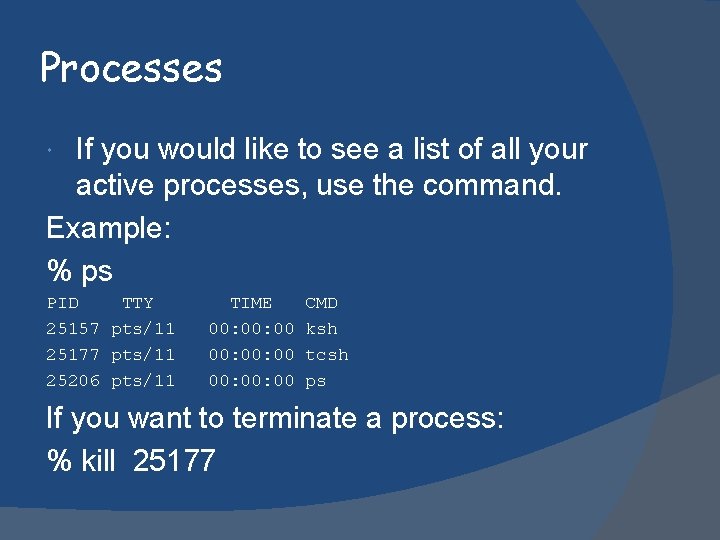 Processes

If you would like to see a list of all your active processes, use the command.

Example:

% ps

| PID | TTY | TIME | CMD |
|---|---|---|---|
| 25157 | pts/11 | 00:00:00 | ksh |
| 25177 | pts/11 | 00:00:00 | tcsh |
| 25206 | pts/11 | 00:00:00 | ps |

If you want to terminate a process:

% kill 25177